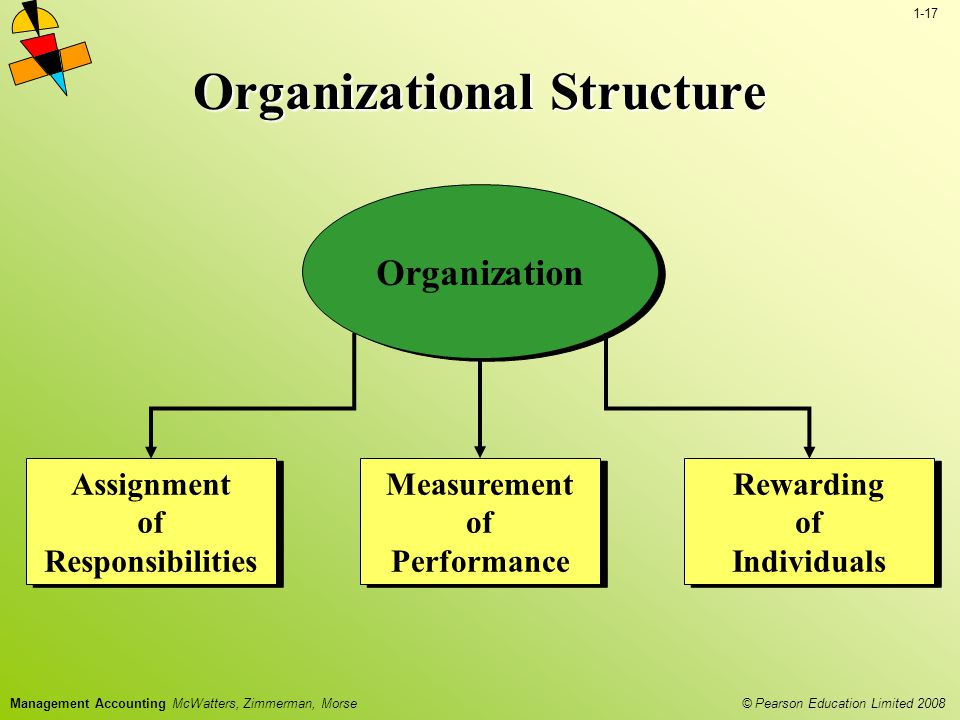 1-17

Organizational Structure

Organization

Assignment of Responsibilities

Measurement of Performance

Rewarding of Individuals

Management Accounting McWatters, Zimmerman, Morse

© Pearson Education Limited 2008